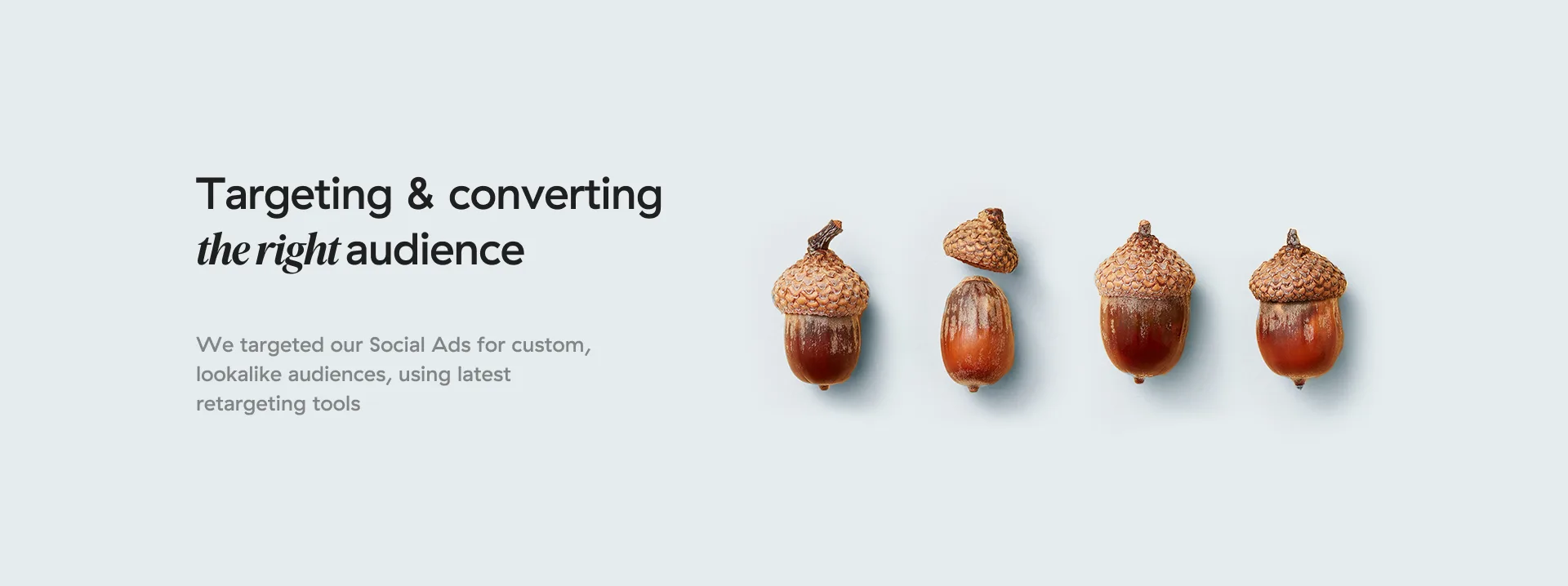 Targeting & converting
the right audience

We targeted our Social Ads for custom, lookalike audiences, using latest retargeting tools